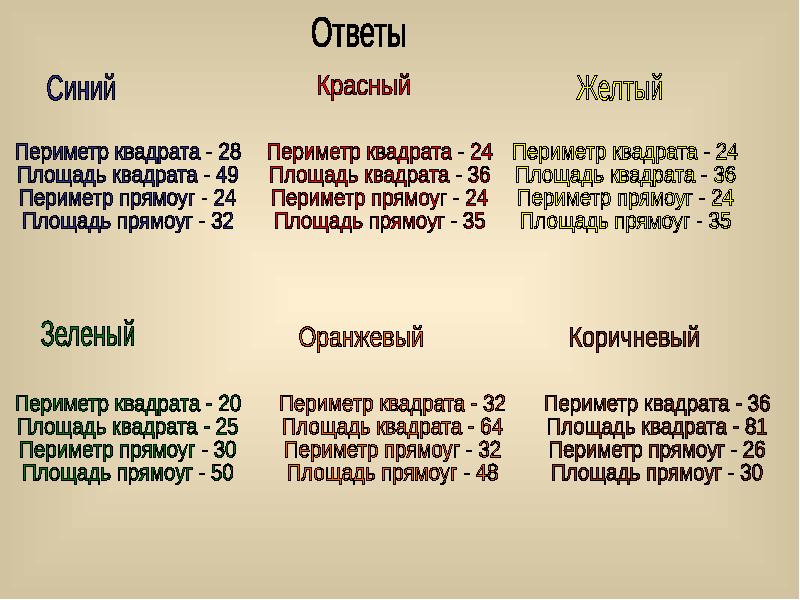 Ответы

Синий

Периметр квадрата - 28
Площадь квадрата - 49
Периметр прямоуг - 24
Площадь прямоуг - 32

Красный

Периметр квадрата - 24
Площадь квадрата - 36
Периметр прямоуг - 24
Площадь прямоуг - 35

Желтый

Периметр квадрата - 24
Площадь квадрата - 36
Периметр прямоуг - 24
Площадь прямоуг - 35

Зеленый

Периметр квадрата - 20
Площадь квадрата - 25
Периметр прямоуг - 30
Площадь прямоуг - 50

Оранжевый

Периметр квадрата - 32
Площадь квадрата - 64
Периметр прямоуг - 32
Площадь прямоуг - 48

Коричневый

Периметр квадрата - 36
Площадь квадрата - 81
Периметр прямоуг - 26
Площадь прямоуг - 30